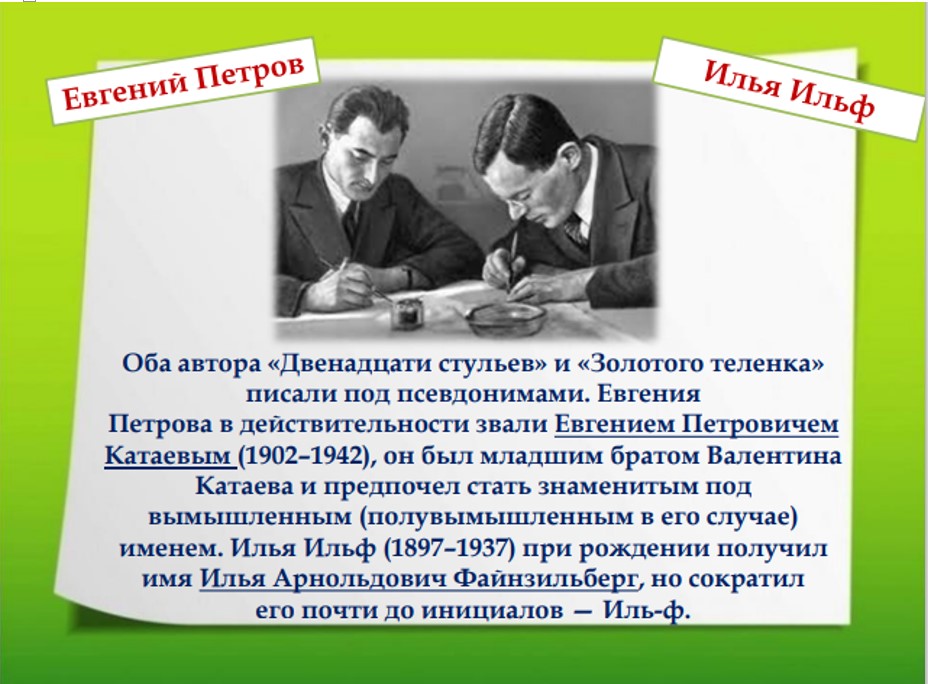 Евгений Петров

Илья Ильф

Оба автора «Двенадцати стульев» и «Золотого теленка» писали под псевдонимами. Евгения Петрова в действительности звали Евгением Петровичем Катаевым (1902–1942), он был младшим братом Валентина Катаева и предпочел стать знаменитым под вымышленным (полувымышленным в его случае) именем. Илья Ильф (1897–1937) при рождении получил имя Илья Арнольдович Файнзильберг, но сократил его почти до инициалов — Иль-ф.